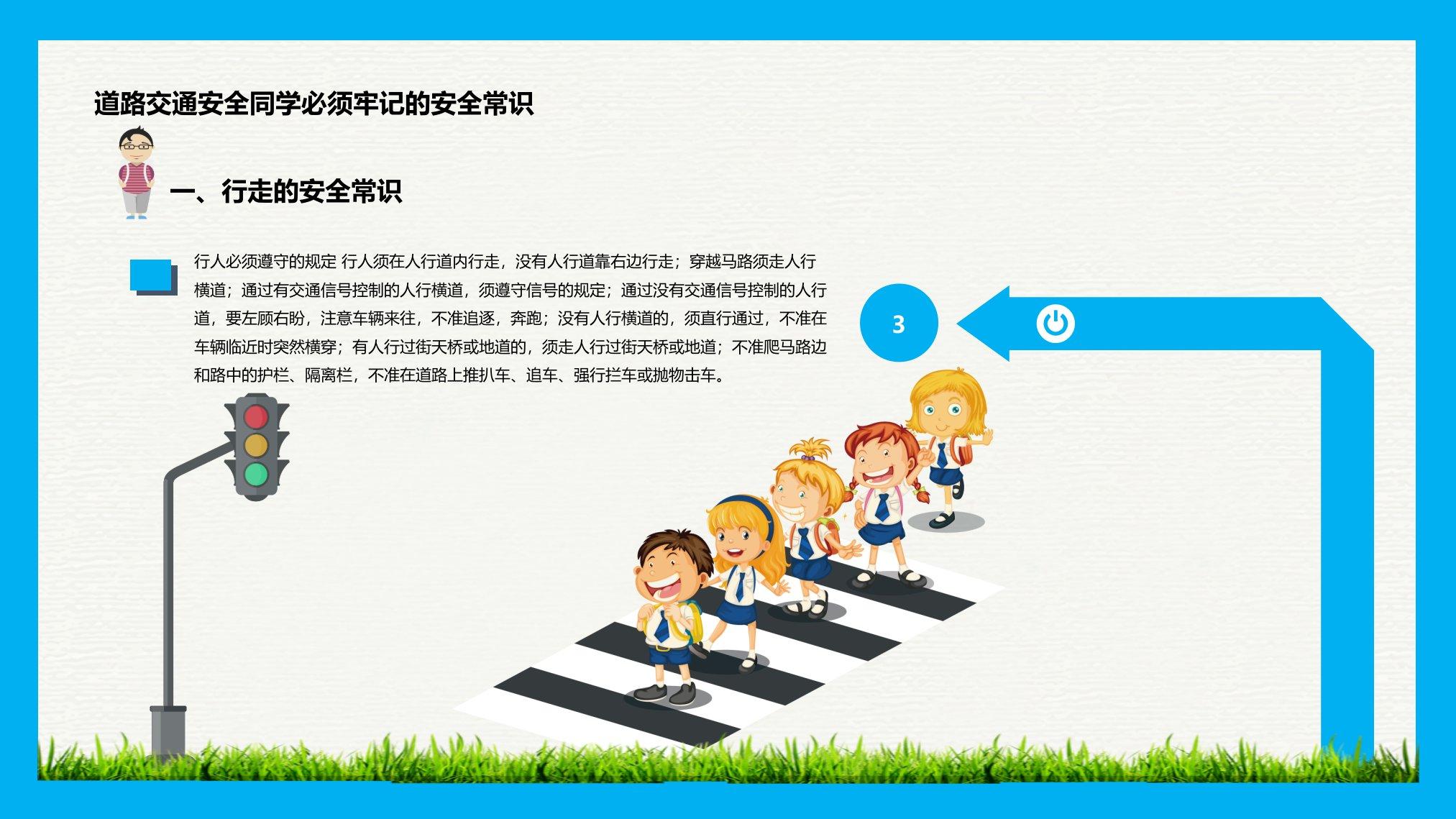 道路交通安全同学必须牢记的安全常识

一、行走的安全常识

行人必须遵守的规定 行人须在人行道内行走，没有人行道靠右边行走；穿越马路须走人行横道；通过有交通信号控制的人行横道，须遵守信号的规定；通过没有交通信号控制的人行道，要左顾右盼，注意车辆来往，不准追逐，奔跑；没有人行横道的，须直行通过，不准在车辆临近时突然横穿；有人行过街天桥或地道的，须走人行过街天桥或地道；不准爬马路边和路中的护栏、隔离栏，不准在道路上推扒车、追车、强行拦车或抛物击车。

3